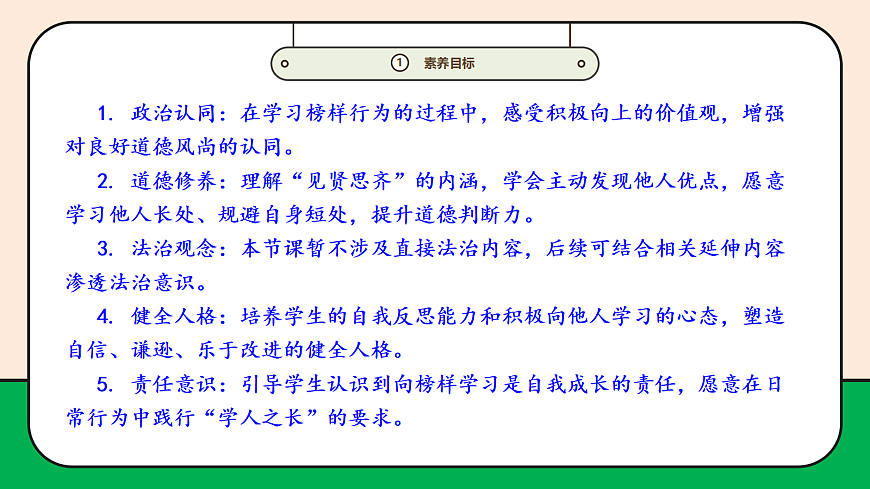 ① 素养目标

1. 政治认同：在学习榜样行为的过程中，感受积极向上的价值观，增强对良好道德风尚的认同。

2. 道德修养：理解“见贤思齐”的内涵，学会主动发现他人优点，愿意学习他人长处、规避自身短处，提升道德判断力。

3. 法治观念：本节课暂不涉及直接法治内容，后续可结合相关延伸内容渗透法治意识。

4. 健全人格：培养学生的自我反思能力和积极向他人学习的心态，塑造自信、谦逊、乐于改进的健全人格。

5. 责任意识：引导学生认识到向榜样学习是自我成长的责任，愿意在日常行为中践行“学人之长”的要求。